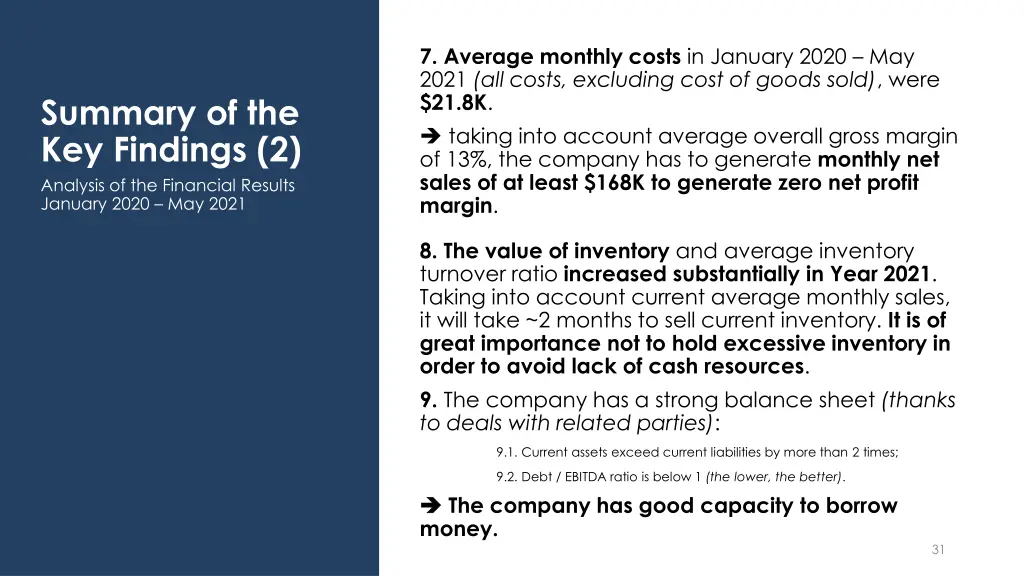 Summary of the Key Findings (2)

Analysis of the Financial Results January 2020 – May 2021

7. Average monthly costs in January 2020 – May 2021 (all costs, excluding cost of goods sold), were $21.8K.

➔ taking into account average overall gross margin of 13%, the company has to generate monthly net sales of at least $168K to generate zero net profit margin.

8. The value of inventory and average inventory turnover ratio increased substantially in Year 2021. Taking into account current average monthly sales, it will take ~2 months to sell current inventory. It is of great importance not to hold excessive inventory in order to avoid lack of cash resources.

9. The company has a strong balance sheet (thanks to deals with related parties):

9.1. Current assets exceed current liabilities by more than 2 times;

9.2. Debt / EBITDA ratio is below 1 (the lower, the better).

➔ The company has good capacity to borrow money.

31